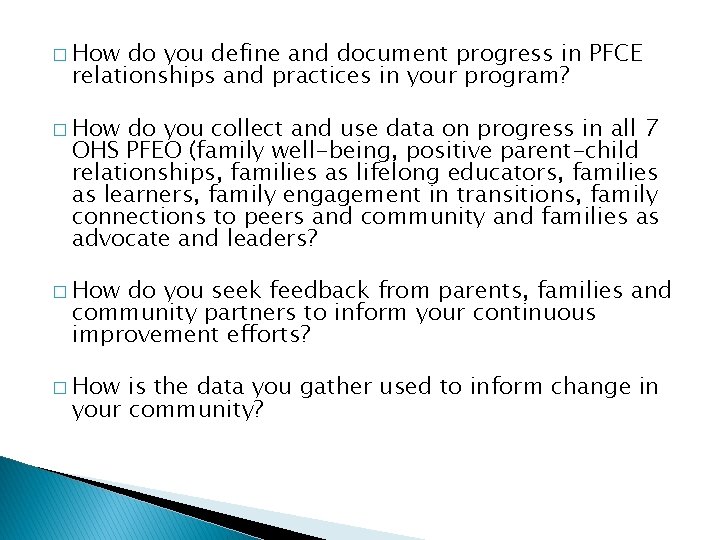 □ How do you define and document progress in PFCE relationships and practices in your program?

□ How do you collect and use data on progress in all 7 OHS PFEO (family well-being, positive parent-child relationships, families as lifelong educators, families as learners, family engagement in transitions, family connections to peers and community and families as advocate and leaders?

□ How do you seek feedback from parents, families and community partners to inform your continuous improvement efforts?

□ How is the data you gather used to inform change in your community?